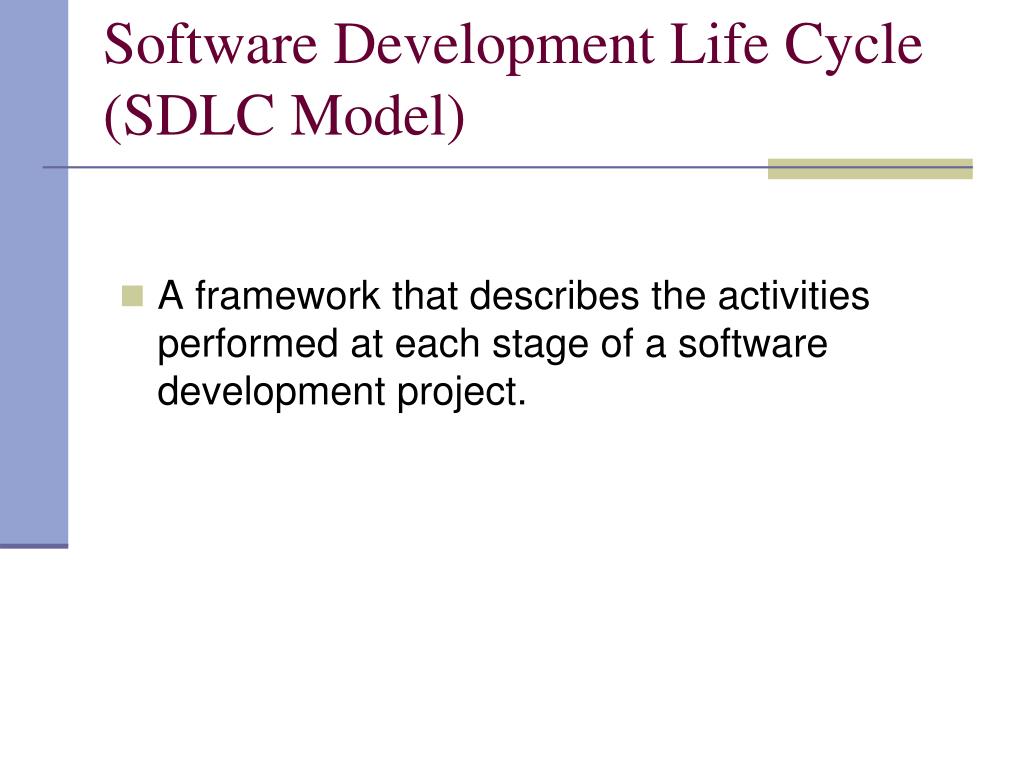 Software Development Life Cycle (SDLC Model)

A framework that describes the activities performed at each stage of a software development project.